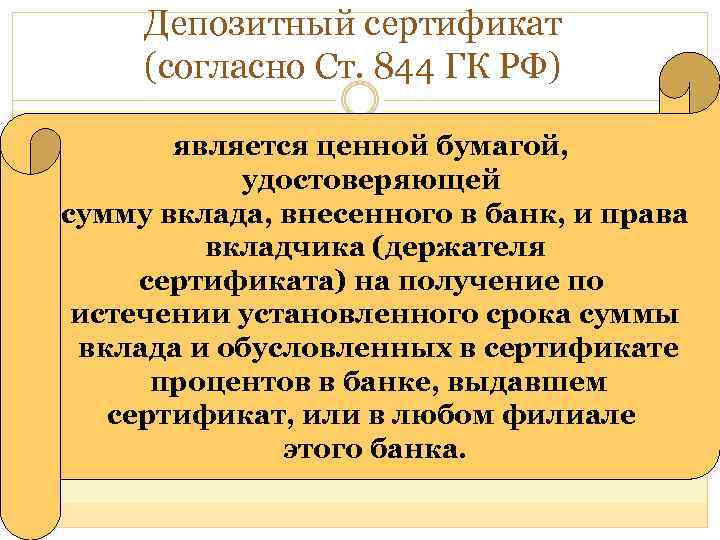 Депозитный сертификат (согласно Ст. 844 ГК РФ)

является ценной бумагой, удостоверяющей сумму вклада, внесенного в банк, и права вкладчика (держателя сертификата) на получение по истечении установленного срока суммы вклада и обусловленных в сертификате процентов в банке, выдавшем сертификат, или в любом филиале этого банка.